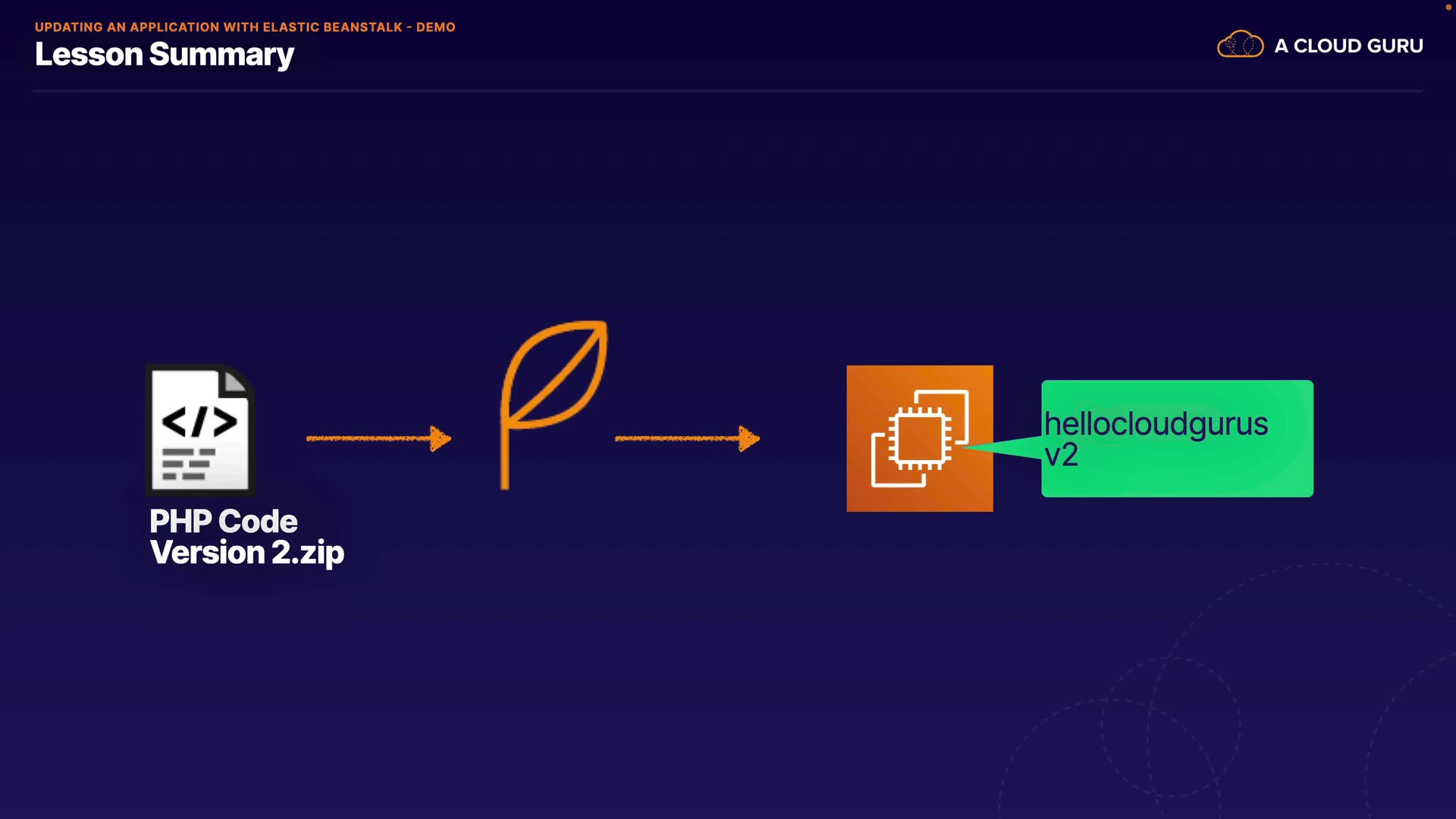 UPDATING AN APPLICATION WITH ELASTIC BEANSTALK - DEMO
Lesson Summary

A CLOUD GURU

</>

PHP Code
Version 2.zip

hellocloudgurus
v2